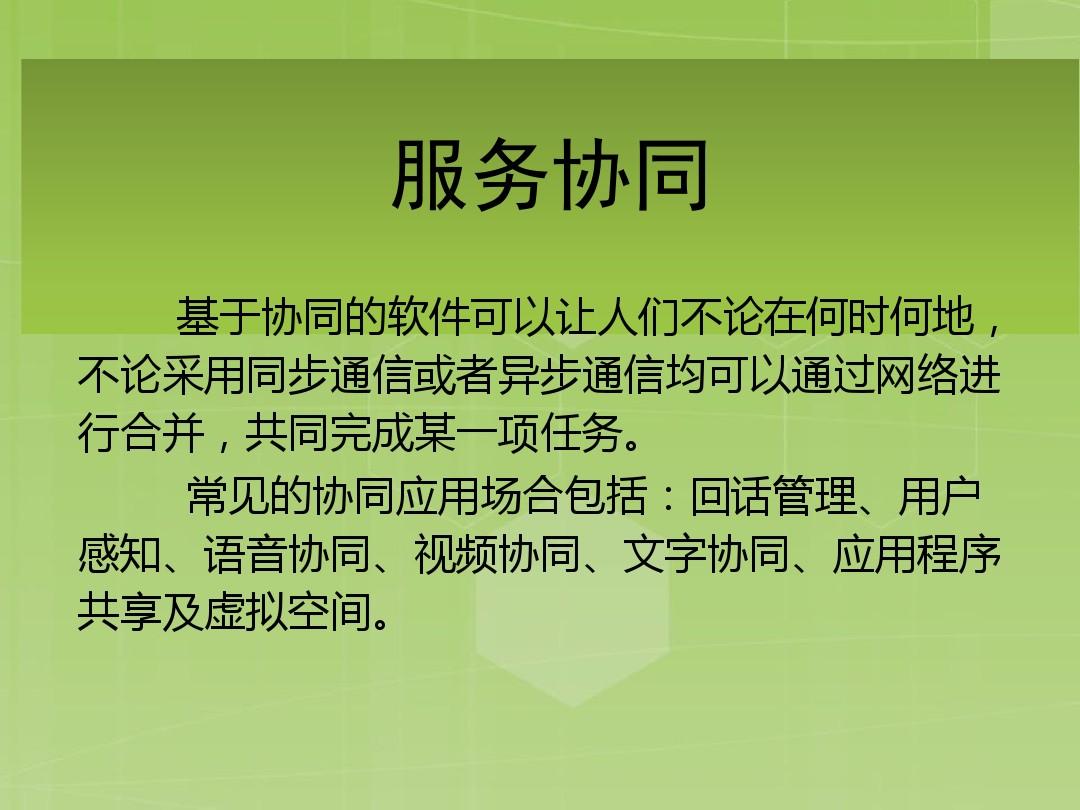 服务协同

基于协同的软件可以让人们不论在何时何地，不论采用同步通信或者异步通信均可以通过网络进行合并，共同完成某一项任务。

常见的协同应用场合包括：回话管理、用户感知、语音协同、视频协同、文字协同、应用程序共享及虚拟空间。